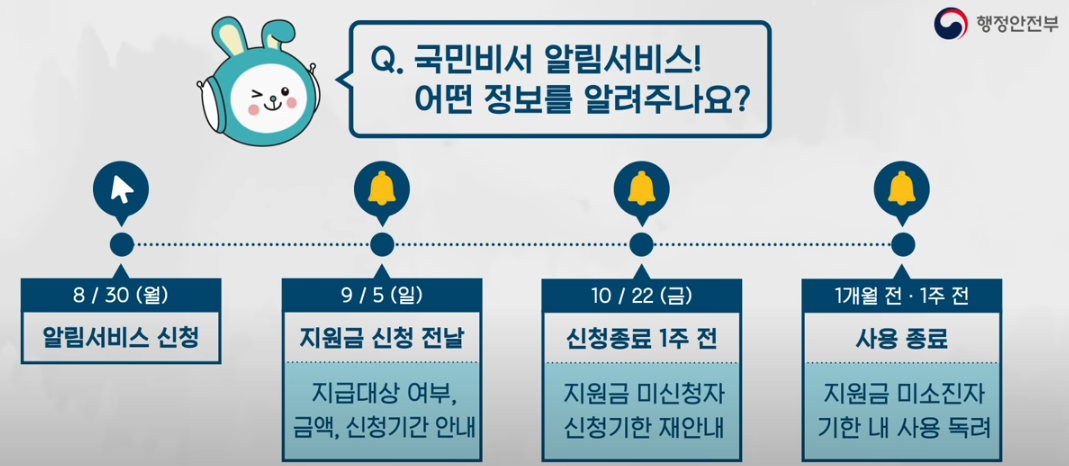 행정안전부

Q. 국민비서 알림서비스!
어떤 정보를 알려주나요?

8 / 30 (월)
알림서비스 신청

9 / 5 (일)
지원금 신청 전날
지급대상 여부, 금액, 신청기간 안내

10 / 22 (금)
신청종료 1주 전
지원금 미신청자 신청기한 재안내

1개월 전 · 1주 전
사용 종료
지원금 미소진자 기한 내 사용 독려